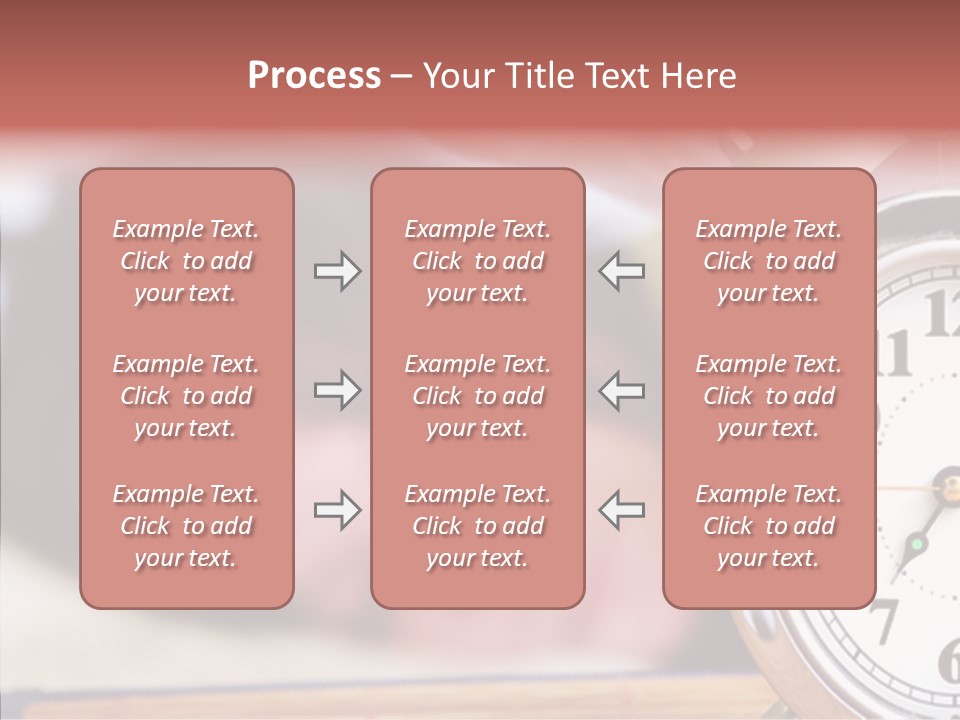 Process – Your Title Text Here

Example Text. Click to add your text.

Example Text. Click to add your text.

Example Text. Click to add your text.

Example Text. Click to add your text.

Example Text. Click to add your text.

Example Text. Click to add your text.

Example Text. Click to add your text.

Example Text. Click to add your text.

Example Text. Click to add your text.

12
11
7
6